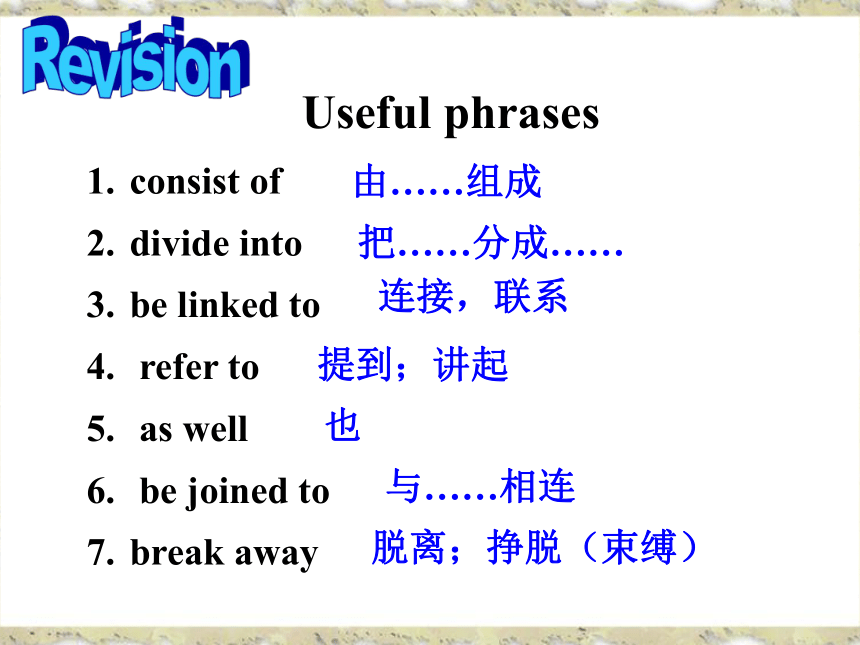 Revision

Useful phrases

1. consist of 由……组成
2. divide into 把……分成……
3. be linked to 连接，联系
4. refer to 提到；讲起
5. as well 也
6. be joined to 与……相连
7. break away 脱离；挣脱（束缚）